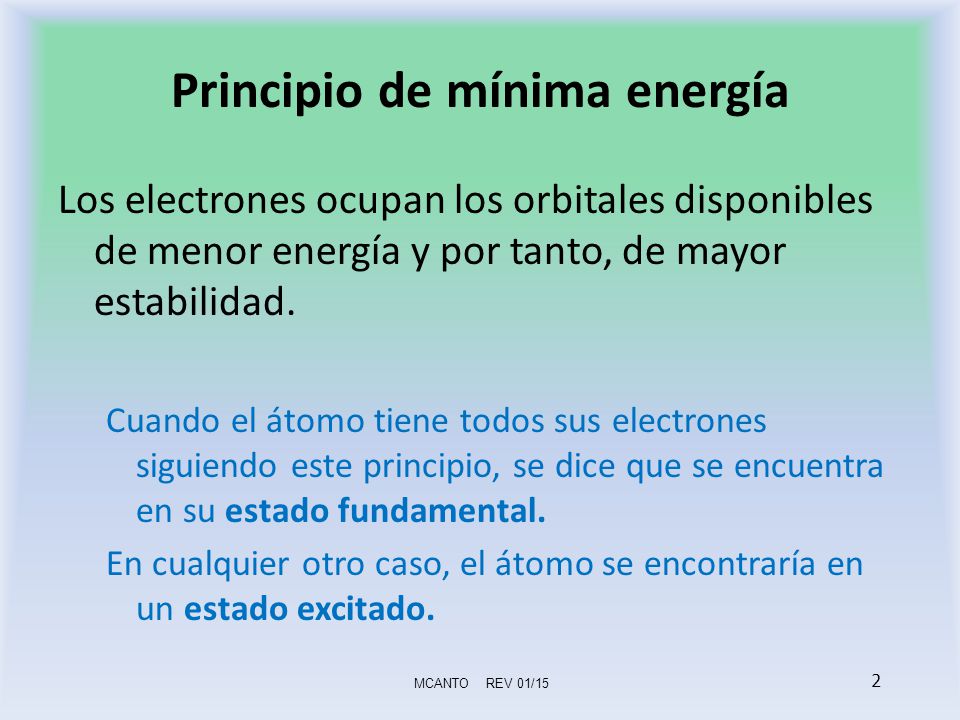 Principio de mínima energía

Los electrones ocupan los orbitales disponibles de menor energía y por tanto, de mayor estabilidad.

Cuando el átomo tiene todos sus electrones siguiendo este principio, se dice que se encuentra en su estado fundamental.

En cualquier otro caso, el átomo se encontraría en un estado excitado.

MCANTO REV 01/15

2